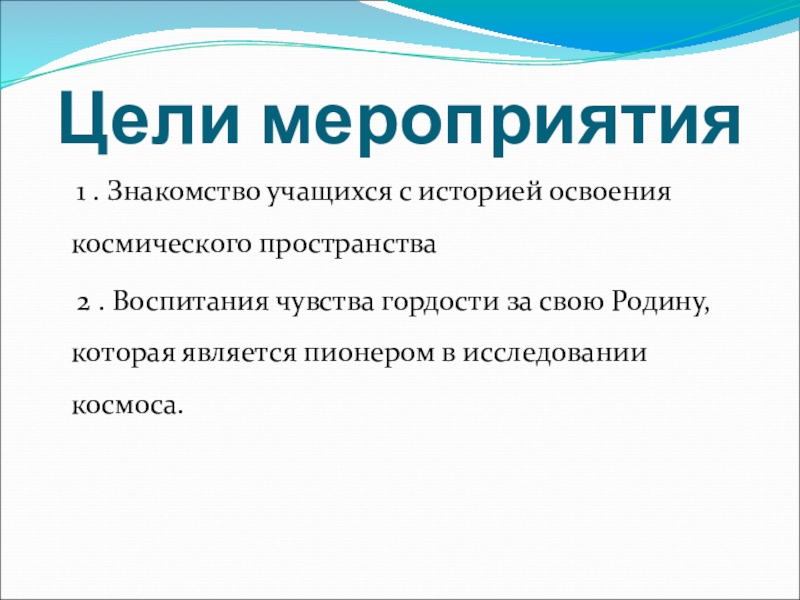 Цели мероприятия

1 . Знакомство учащихся с историей освоения космического пространства

2 . Воспитания чувства гордости за свою Родину, которая является пионером в исследовании космоса.